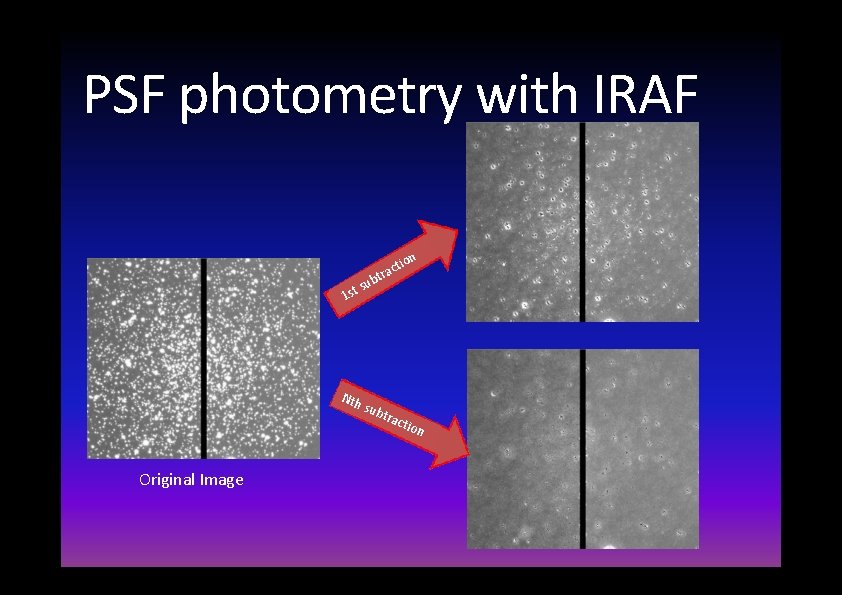 PSF photometry with IRAF

1st subtraction

Nth subtraction

Original Image